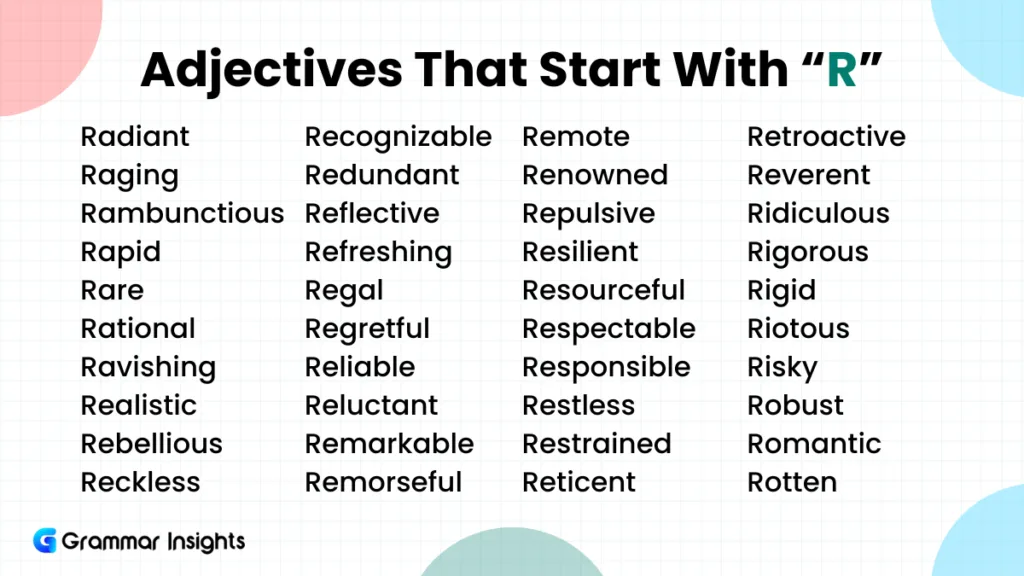 Adjectives That Start With “R”

Radiant
Raging
Rambunctious
Rapid
Rare
Rational
Ravishing
Realistic
Rebellious
Reckless

Recognizable
Redundant
Reflective
Refreshing
Regal
Regretful
Reliable
Reluctant
Remarkable
Remorseful

Remote
Renowned
Repulsive
Resilient
Resourceful
Respectable
Responsible
Restless
Restrained
Reticent

Retroactive
Reverent
Ridiculous
Rigorous
Rigid
Riotous
Risky
Robust
Romantic
Rotten

Grammar Insights